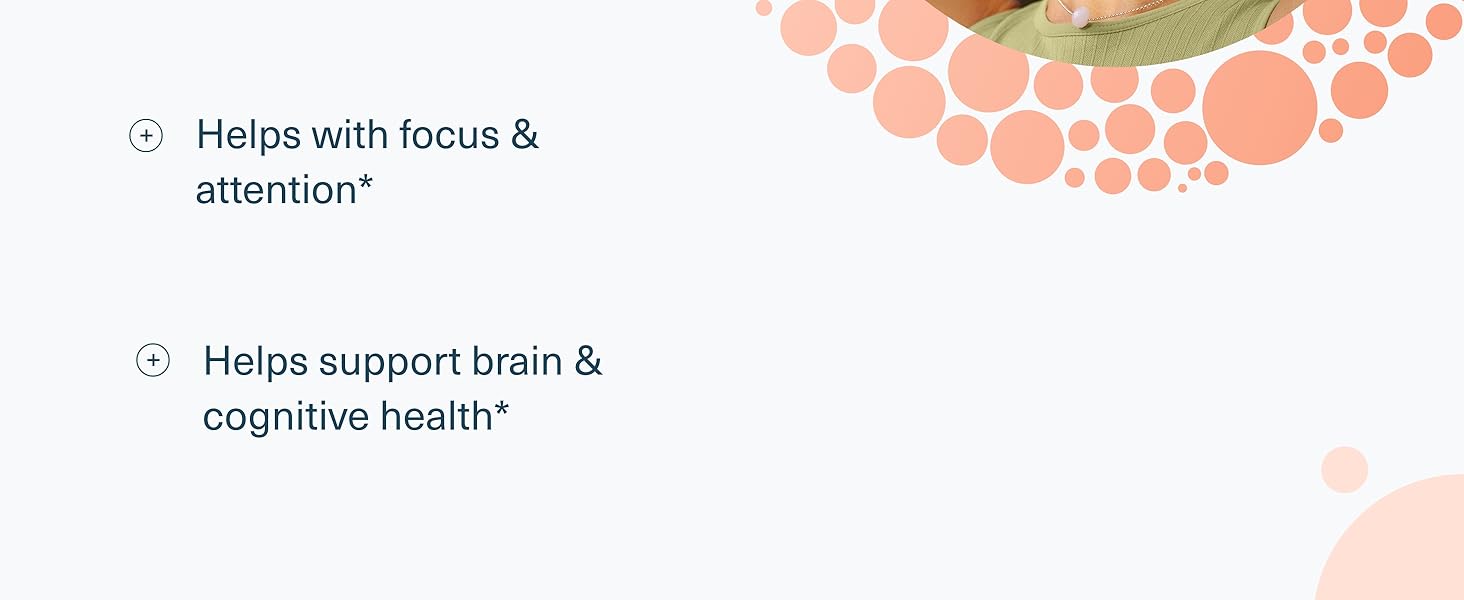 Helps with focus & attention*

Helps support brain & cognitive health*